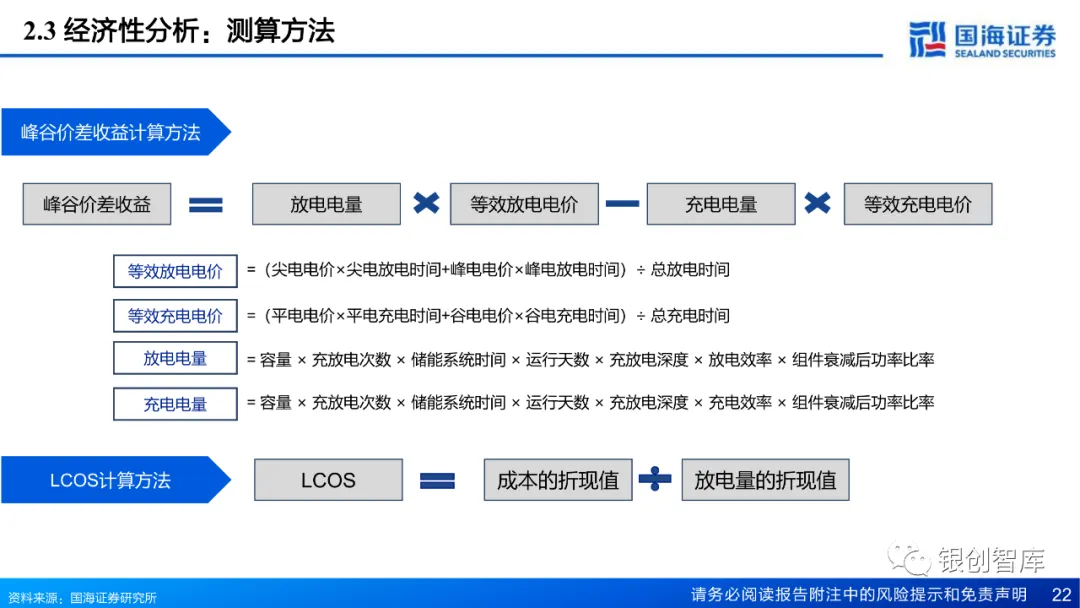 2.3 经济性分析：测算方法

国海证券
SEALAND SECURITIES

峰谷价差收益计算方法

峰谷价差收益 = 放电电量 × 等效放电电价 − 充电电量 × 等效充电电价

等效放电电价 =（尖电电价×尖电放电时间+峰电电价×峰电放电时间）÷ 总放电时间

等效充电电价 =（平电电价×平电充电时间+谷电电价×谷电充电时间）÷ 总充电时间

放电电量 = 容量 × 充放电次数 × 储能系统时间 × 运行天数 × 充放电深度 × 放电效率 × 组件衰减后功率比率

充电电量 = 容量 × 充放电次数 × 储能系统时间 × 运行天数 × 充放电深度 × 充电效率 × 组件衰减后功率比率

LCOS计算方法

LCOS = 成本的折现值 ÷ 放电量的折现值

银创智库

资料来源：国海证券研究所

请务必阅读报告附注中的风险提示和免责声明 22